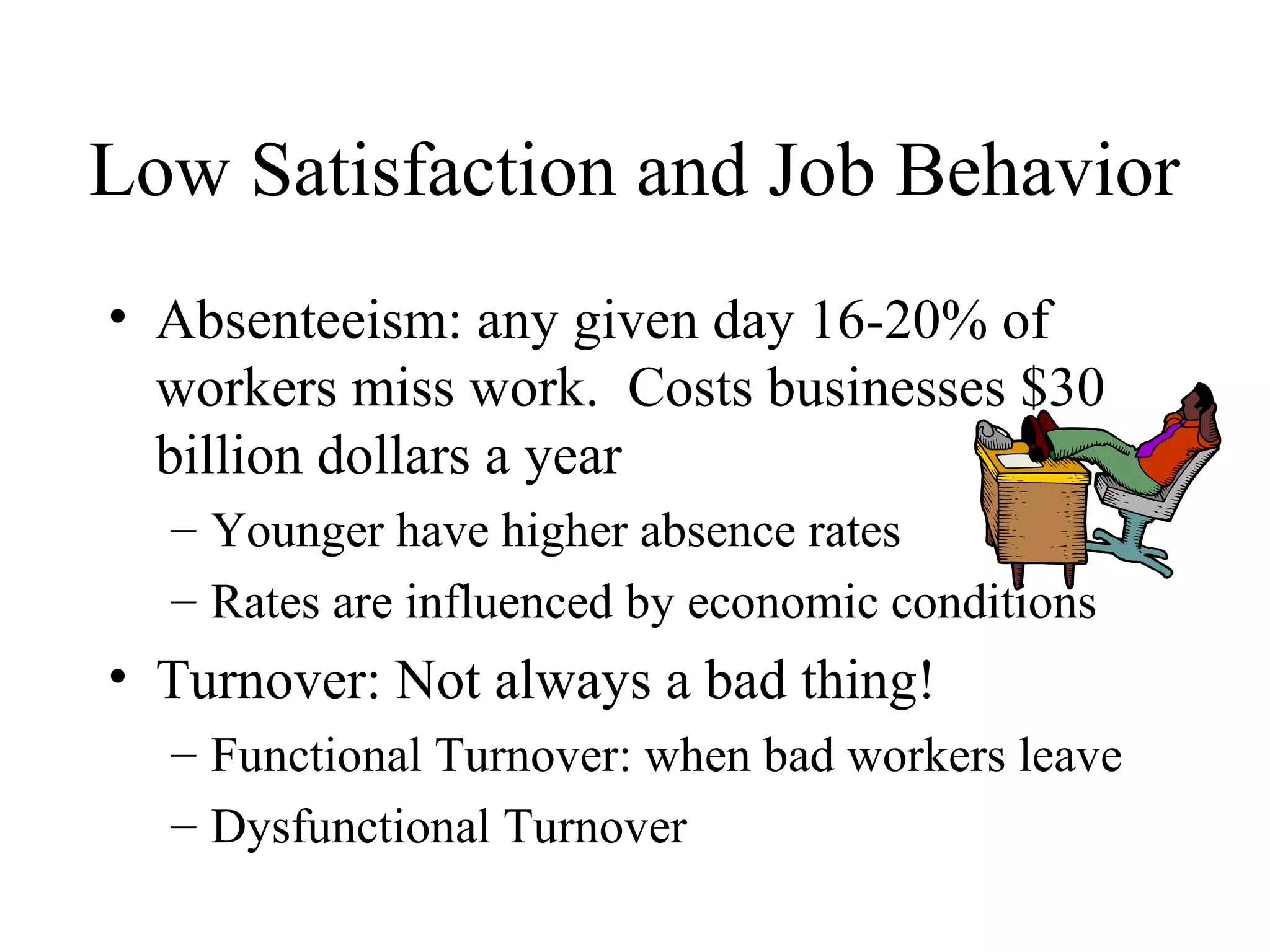 Low Satisfaction and Job Behavior

• Absenteeism: any given day 16-20% of workers miss work. Costs businesses \$30 billion dollars a year

– Younger have higher absence rates

– Rates are influenced by economic conditions

• Turnover: Not always a bad thing!

– Functional Turnover: when bad workers leave

– Dysfunctional Turnover